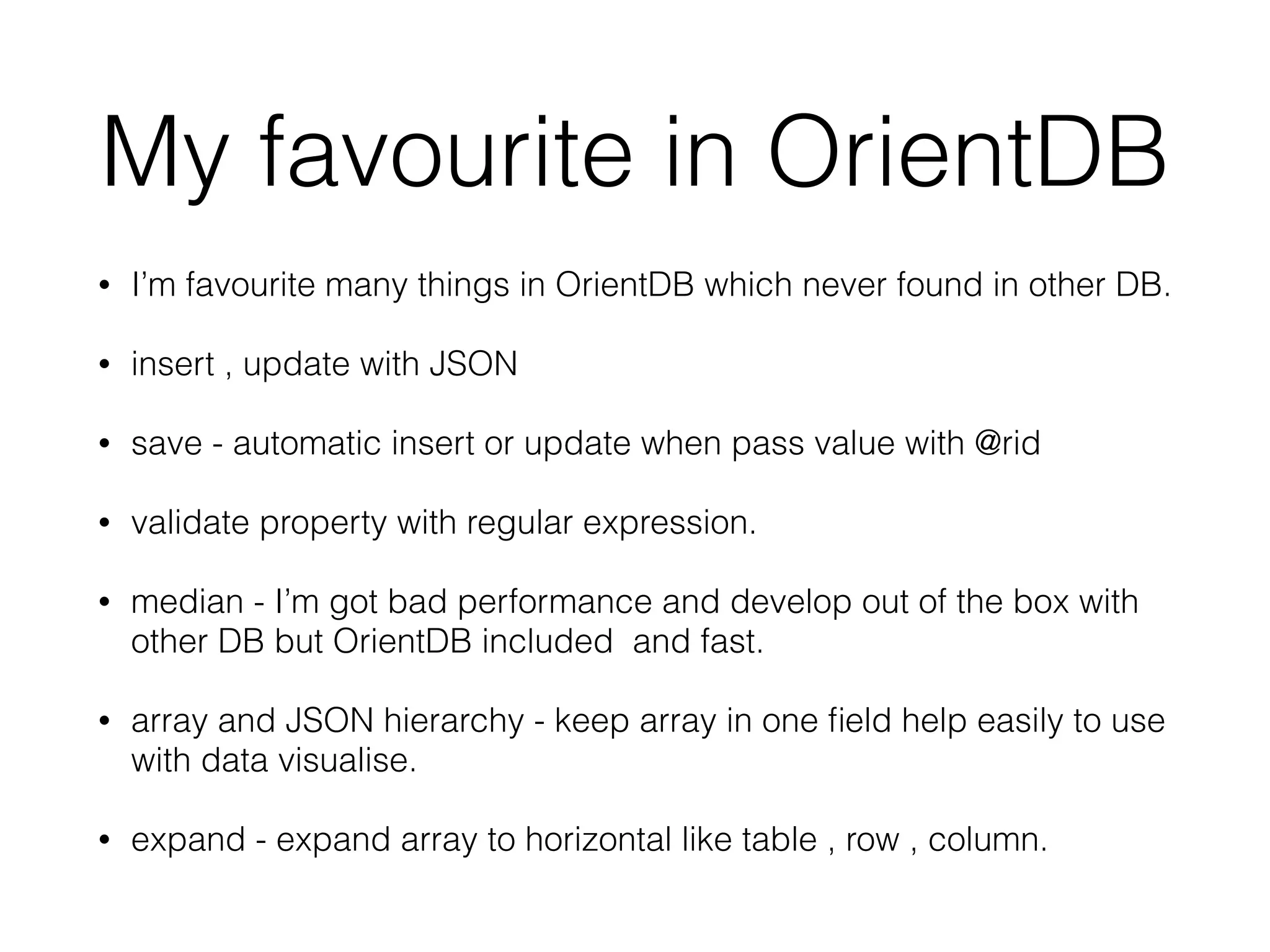 My favourite in OrientDB

• I'm favourite many things in OrientDB which never found in other DB.

• insert , update with JSON

• save - automatic insert or update when pass value with @rid

• validate property with regular expression.

• median - I'm got bad performance and develop out of the box with other DB but OrientDB included  and fast.

• array and JSON hierarchy - keep array in one field help easily to use with data visualise.

• expand - expand array to horizontal like table , row , column.